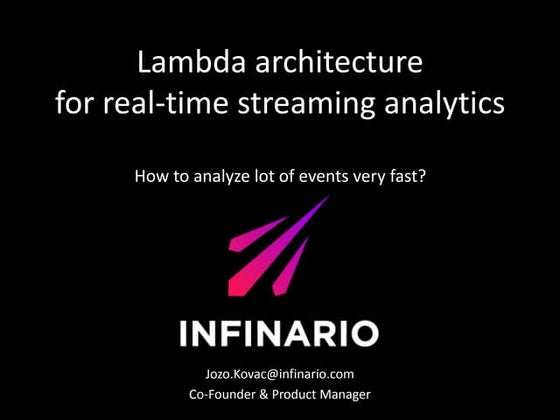 Lambda architecture
for real-time streaming analytics

How to analyze lot of events very fast?

INFINARIO

Jozo.Kovac@infinario.com
Co-Founder & Product Manager